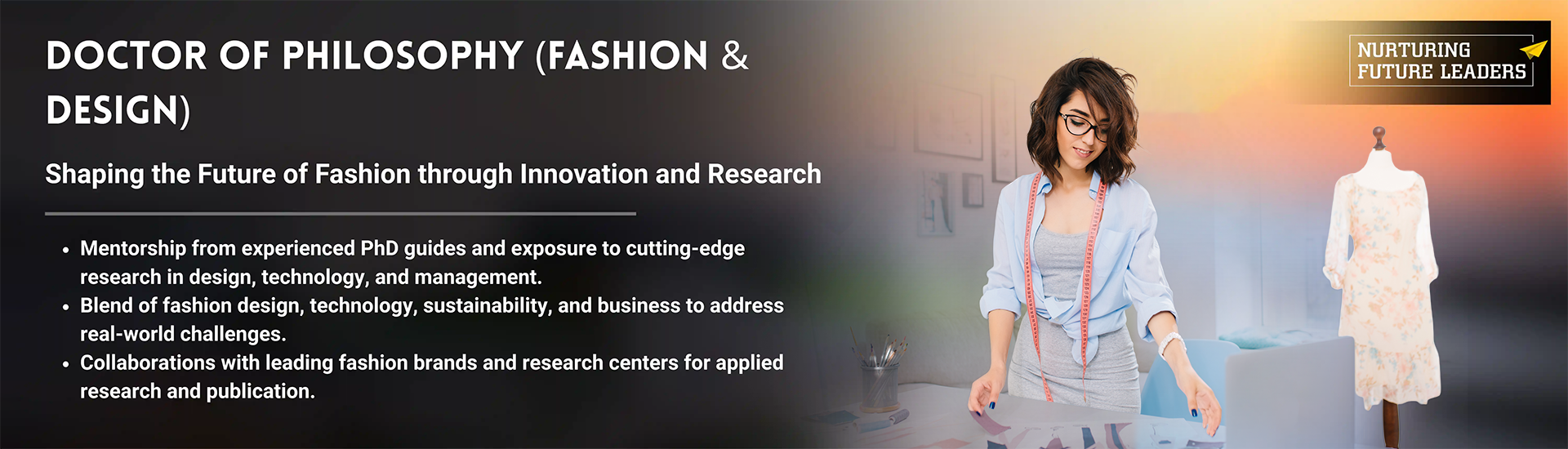 DOCTOR OF PHILOSOPHY (FASHION & DESIGN)

Shaping the Future of Fashion through Innovation and Research

• Mentorship from experienced PhD guides and exposure to cutting-edge research in design, technology, and management.
• Blend of fashion design, technology, sustainability, and business to address real-world challenges.
• Collaborations with leading fashion brands and research centers for applied research and publication.

NURTURING FUTURE LEADERS